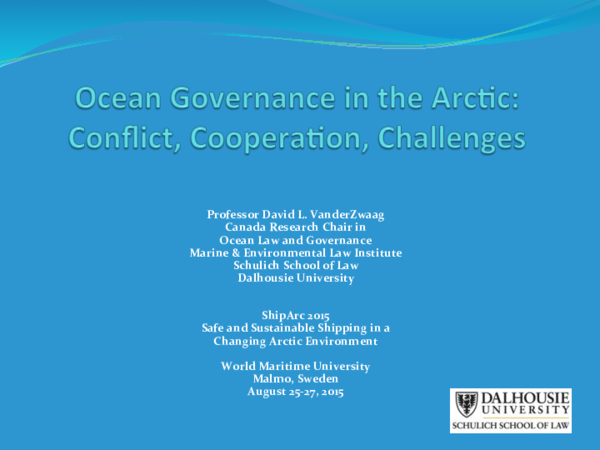 Ocean Governance in the Arctic: Conflict, Cooperation, Challenges

Professor David L. VanderZwaag
Canada Research Chair in
Ocean Law and Governance
Marine & Environmental Law Institute
Schulich School of Law
Dalhousie University

ShipArc 2015
Safe and Sustainable Shipping in a
Changing Arctic Environment

World Maritime University
Malmo, Sweden
August 25-27, 2015

DALHOUSIE
UNIVERSITY
SCHULICH SCHOOL OF LAW